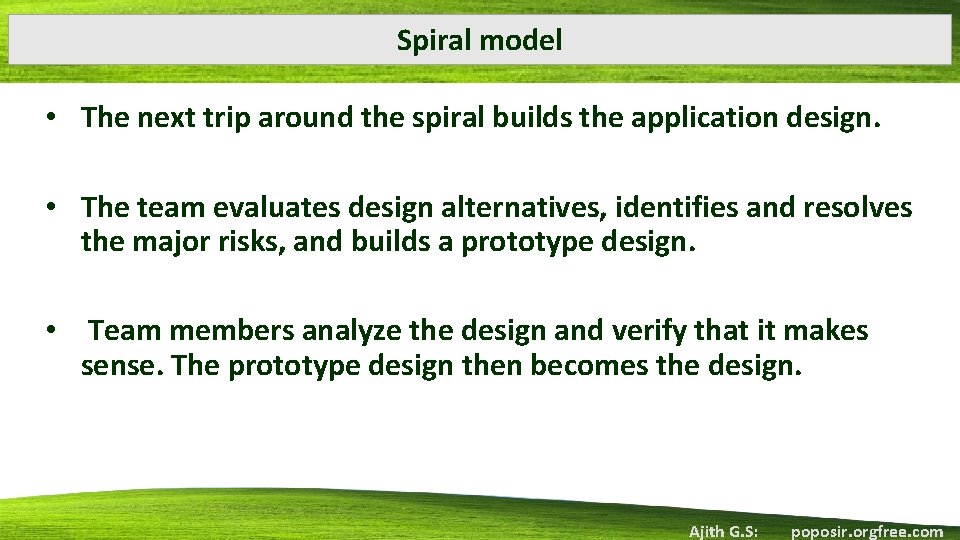 Spiral model

• The next trip around the spiral builds the application design.

• The team evaluates design alternatives, identifies and resolves the major risks, and builds a prototype design.

• Team members analyze the design and verify that it makes sense. The prototype design then becomes the design.

Ajith G.S: poposir.orgfree.com